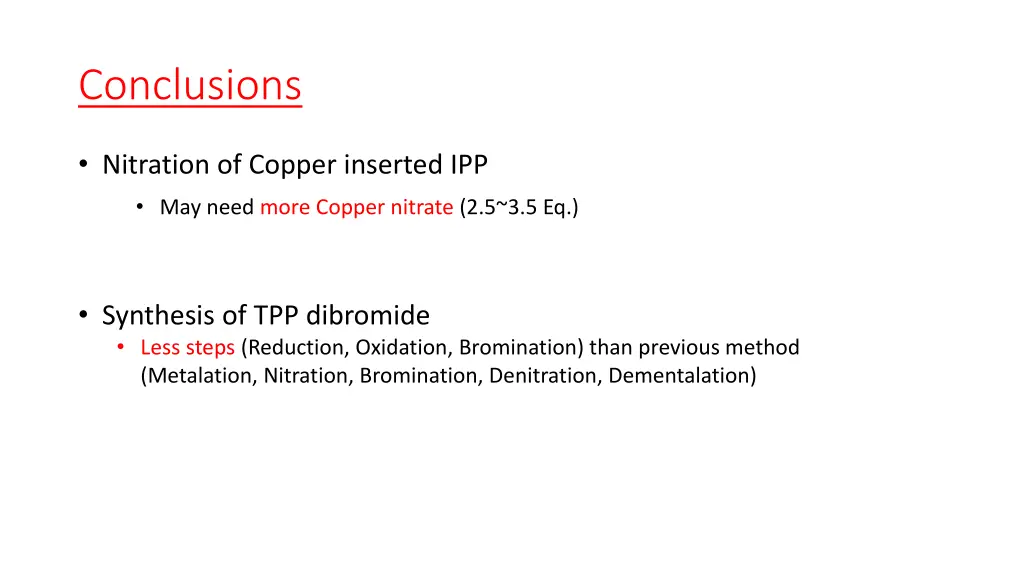 Conclusions

• Nitration of Copper inserted IPP
  • May need more Copper nitrate (2.5~3.5 Eq.)

• Synthesis of TPP dibromide
  • Less steps (Reduction, Oxidation, Bromination) than previous method (Metalation, Nitration, Bromination, Denitration, Dementalation)